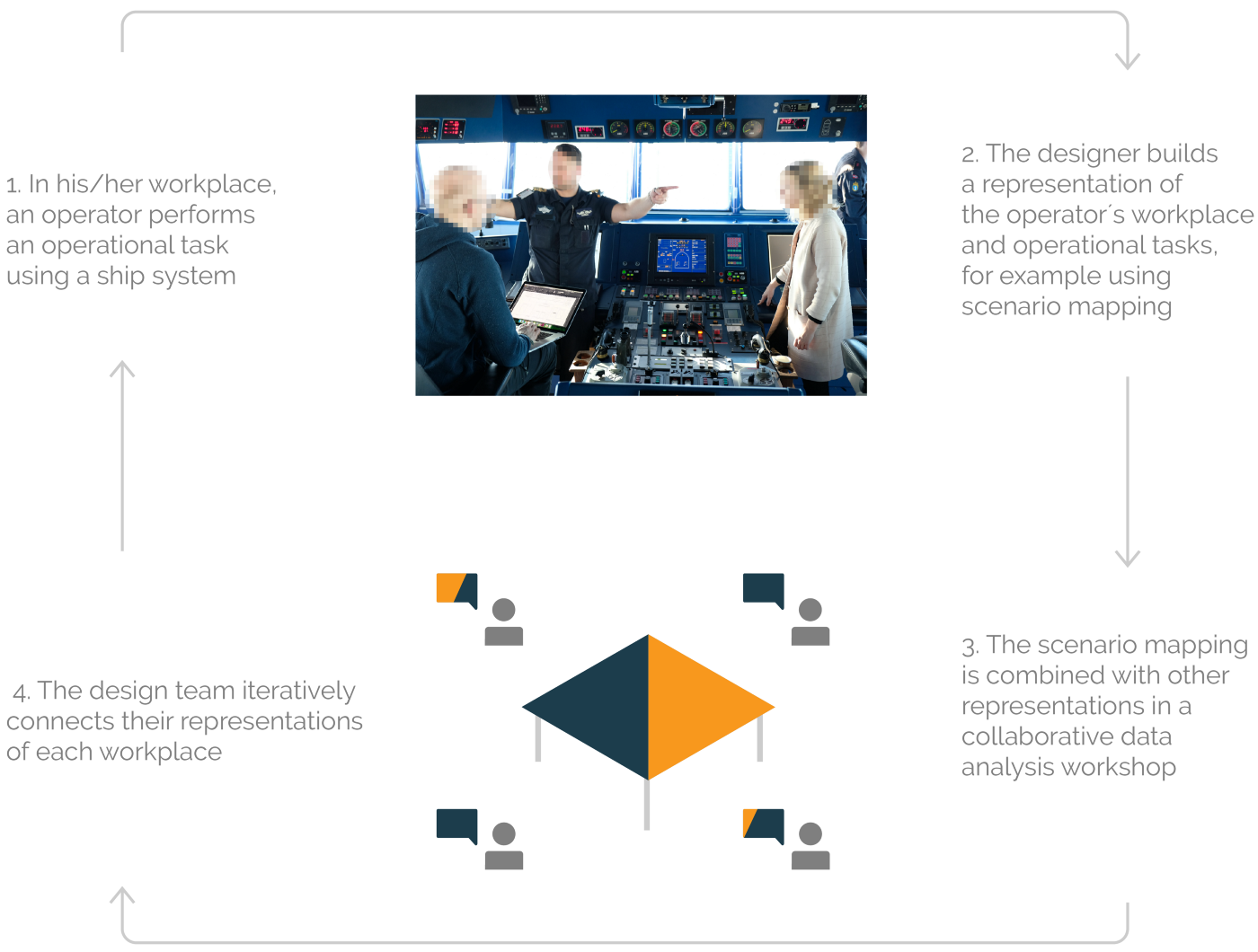 1. In his/her workplace, an operator performs an operational task using a ship system

2. The designer builds a representation of the operator´s workplace and operational tasks, for example using scenario mapping

3. The scenario mapping is combined with other representations in a collaborative data analysis workshop

4. The design team iteratively connects their representations of each workplace